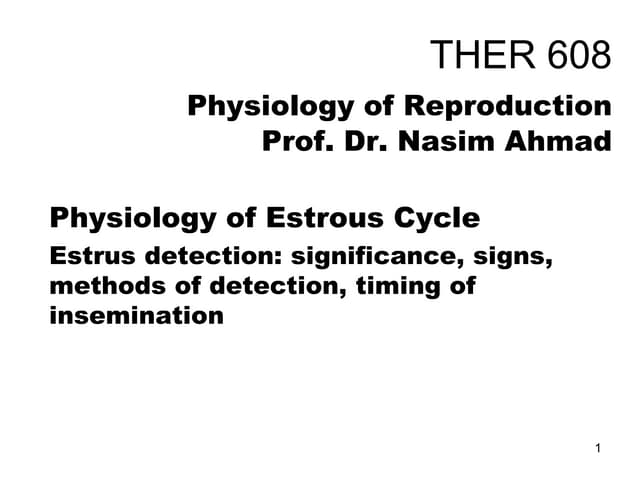 THER 608

Physiology of Reproduction
Prof. Dr. Nasim Ahmad

Physiology of Estrous Cycle

Estrus detection: significance, signs, methods of detection, timing of insemination

1